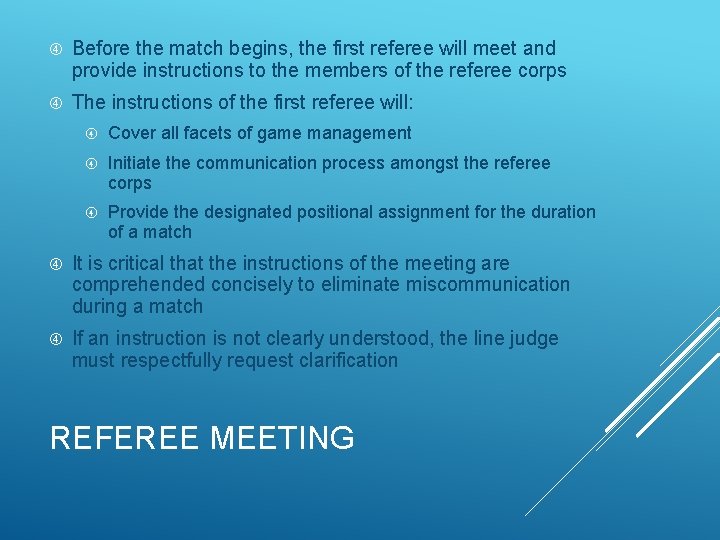 Before the match begins, the first referee will meet and provide instructions to the members of the referee corps

The instructions of the first referee will:

Cover all facets of game management

Initiate the communication process amongst the referee corps

Provide the designated positional assignment for the duration of a match

It is critical that the instructions of the meeting are comprehended concisely to eliminate miscommunication during a match

If an instruction is not clearly understood, the line judge must respectfully request clarification

REFEREE MEETING